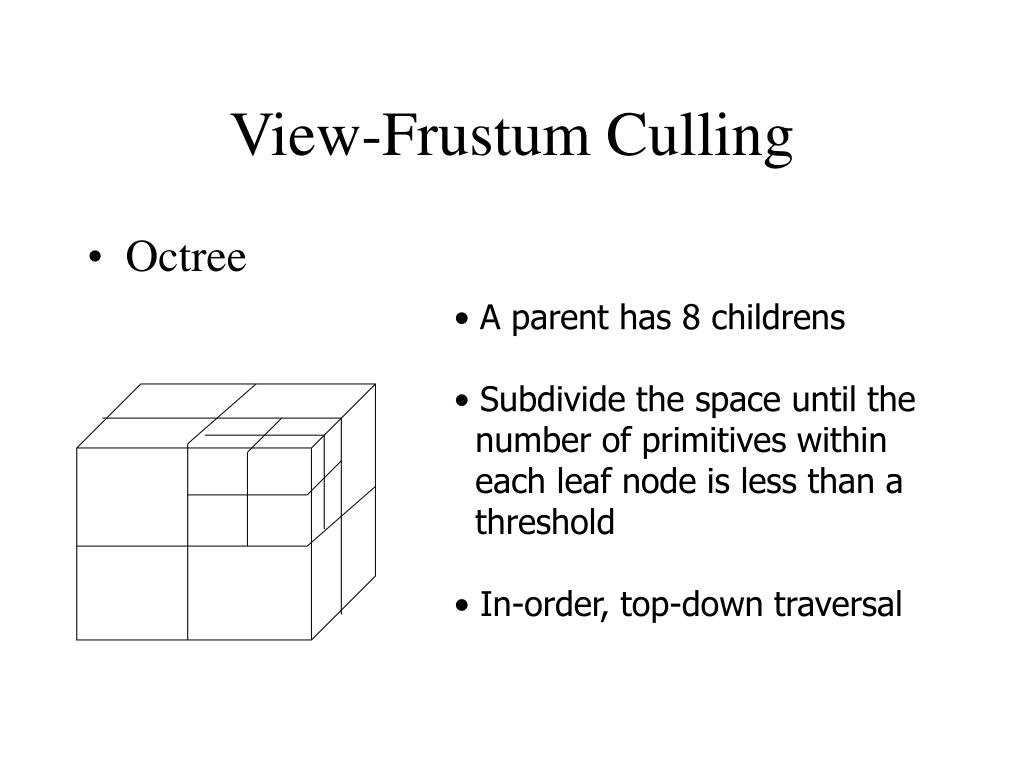 View-Frustum Culling

• Octree

• A parent has 8 childrens

• Subdivide the space until the number of primitives within each leaf node is less than a threshold

• In-order, top-down traversal